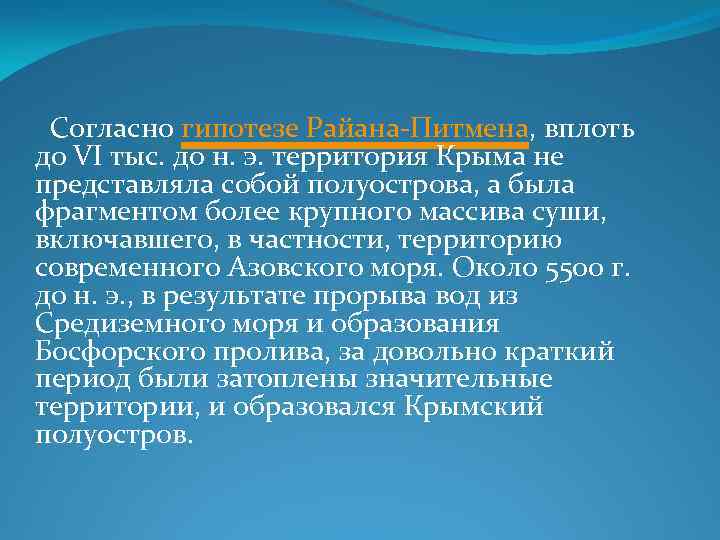 Согласно гипотезе Райана-Питмена, вплоть до VI тыс. до н. э. территория Крыма не представляла собой полуострова, а была фрагментом более крупного массива суши, включавшего, в частности, территорию современного Азовского моря. Около 5500 г. до н. э., в результате прорыва вод из Средиземного моря и образования Босфорского пролива, за довольно краткий период были затоплены значительные территории, и образовался Крымский полуостров.